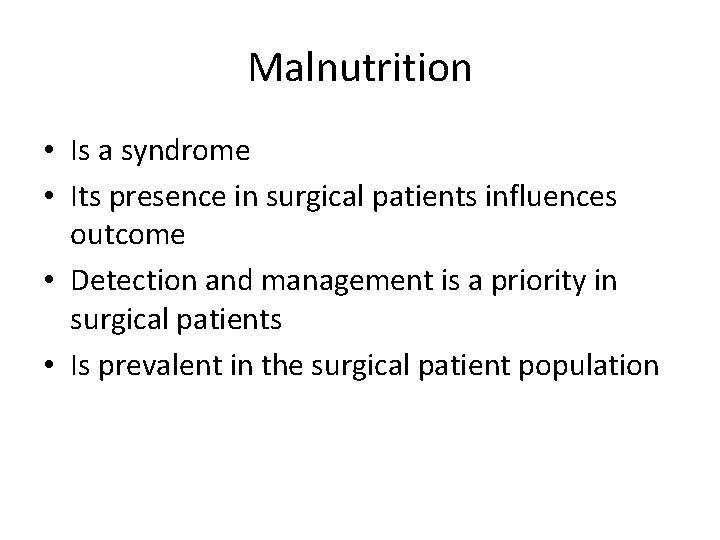 Malnutrition

• Is a syndrome
• Its presence in surgical patients influences outcome
• Detection and management is a priority in surgical patients
• Is prevalent in the surgical patient population